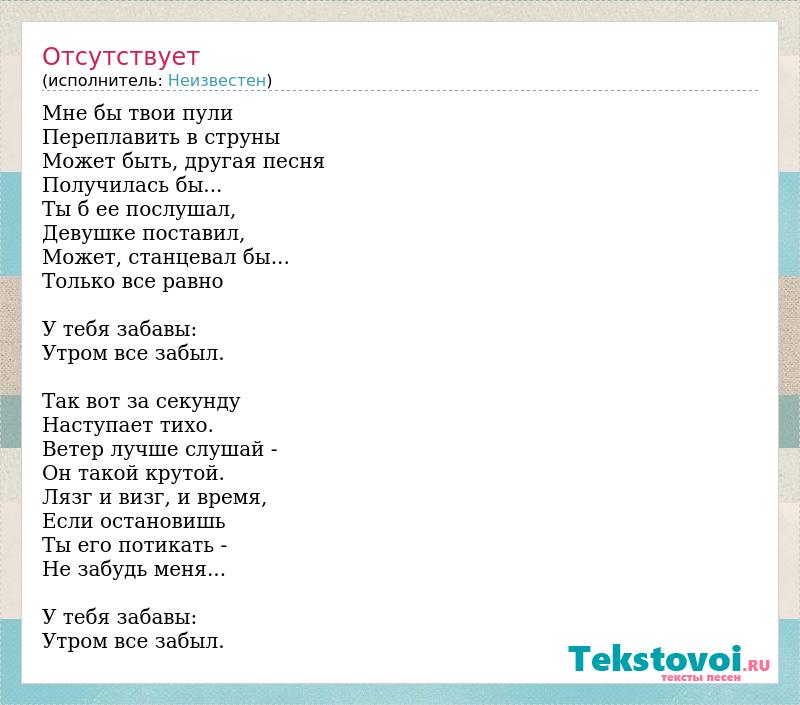 Отсутствует
(исполнитель: Неизвестен)

Мне бы твои пули
Переплавить в струны
Может быть, другая песня
Получилась бы...
Ты б ее послушал,
Девушке поставил,
Может, станцевал бы...
Только все равно

У тебя забавы:
Утром все забыл.

Так вот за секунду
Наступает тихо.
Ветер лучше слушай -
Он такой крутой.
Лязг и визг, и время,
Если остановишь
Ты его потикать -
Не забудь меня...

У тебя забавы:
Утром все забыл.

Tekstovoi.RU
тексты песен